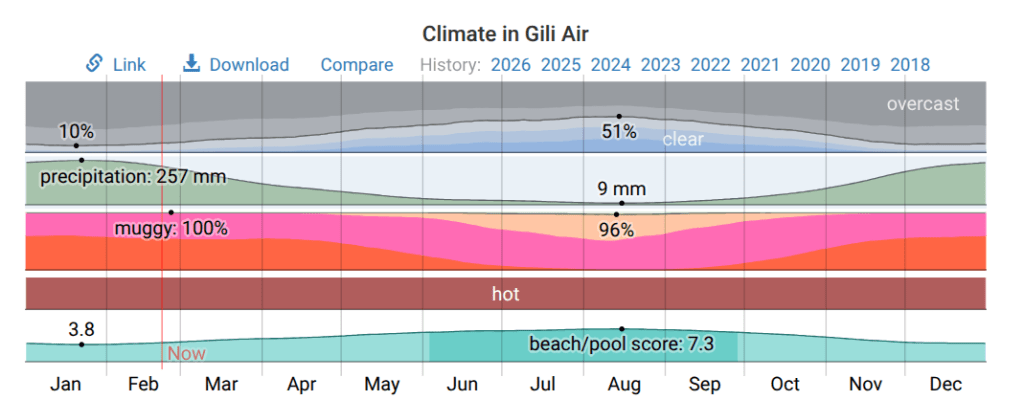 Climate in Gili Air

Link Download Compare History: 2026 2025 2024 2023 2022 2021 2020 2019 2018

overcast
10%
51%
clear
precipitation: 257 mm
9 mm
muggy: 100%
96%
hot
3.8
Now
beach/pool score: 7.3

Jan Feb Mar Apr May Jun Jul Aug Sep Oct Nov Dec